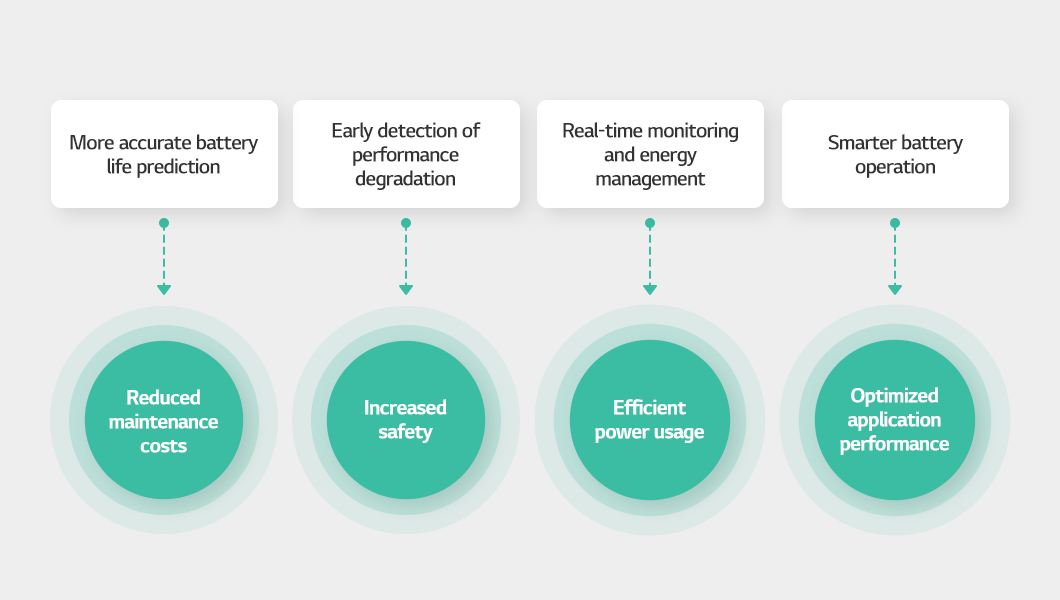 More accurate battery life prediction

Early detection of performance degradation

Real-time monitoring and energy management

Smarter battery operation

Reduced maintenance costs

Increased safety

Efficient power usage

Optimized application performance